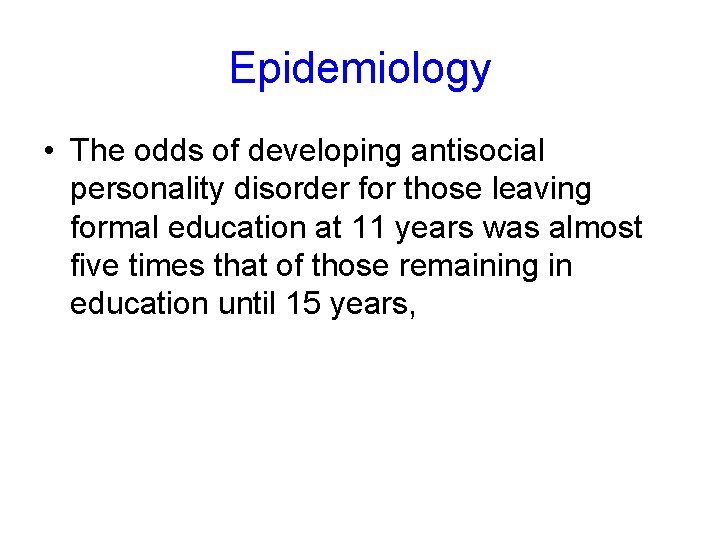 Epidemiology

• The odds of developing antisocial personality disorder for those leaving formal education at 11 years was almost five times that of those remaining in education until 15 years,